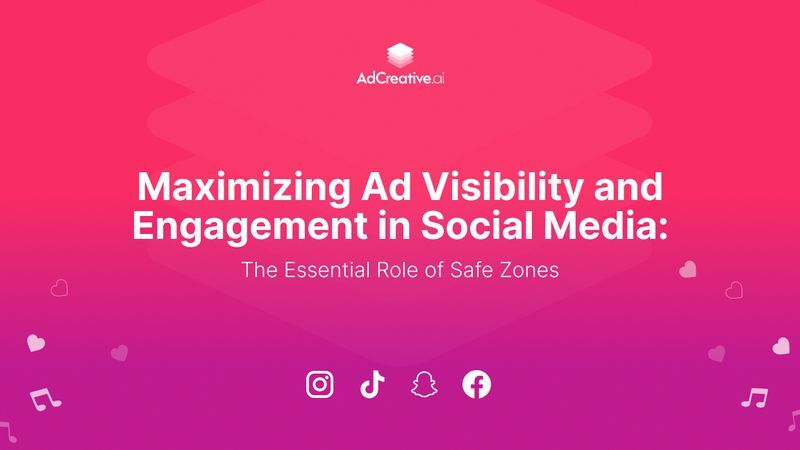 AdCreative.ai

Maximizing Ad Visibility and Engagement in Social Media:

The Essential Role of Safe Zones